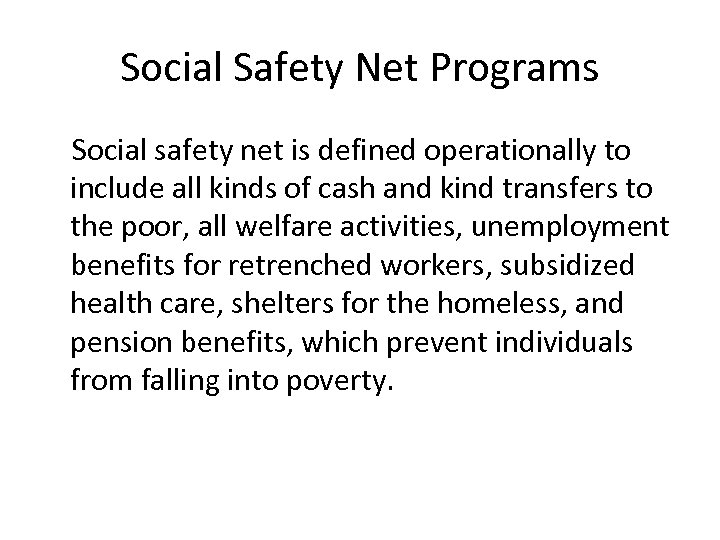 Social Safety Net Programs

Social safety net is defined operationally to include all kinds of cash and kind transfers to the poor, all welfare activities, unemployment benefits for retrenched workers, subsidized health care, shelters for the homeless, and pension benefits, which prevent individuals from falling into poverty.